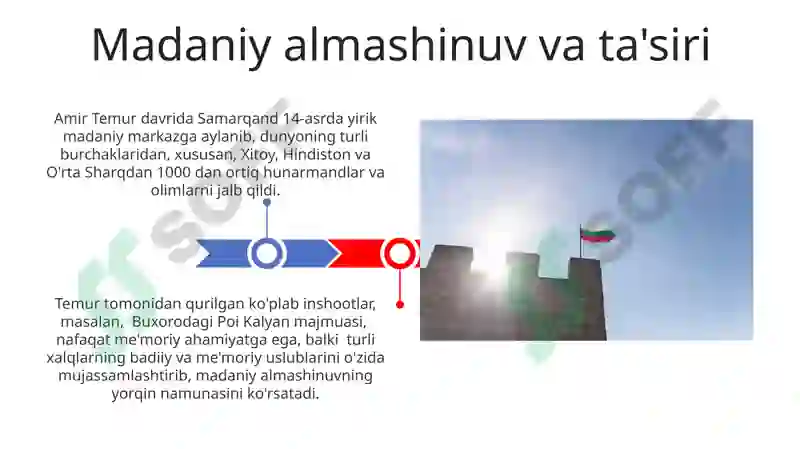 Madaniy almashinuv va ta'siri

Amir Temur davrida Samarqand 14-asrda yirik madaniy markazga aylanib, dunyoning turli burchaklaridan, xususan, Xitoy, Hindiston va O'rta Sharqdan 1000 dan ortiq hunarmandlar va olimlarni jalb qildi.

Temur tomonidan qurilgan ko'plab inshootlar, masalan, Buxorodagi Poi Kalyan majmuasi, nafaqat me'moriy ahamiyatga ega, balki turli xalqlarning badiiy va me'moriy uslublarini o'zida mujassamlashtirib, madaniy almashinuvning yorqin namunasini ko'rsatadi.

SOFT

SOFT